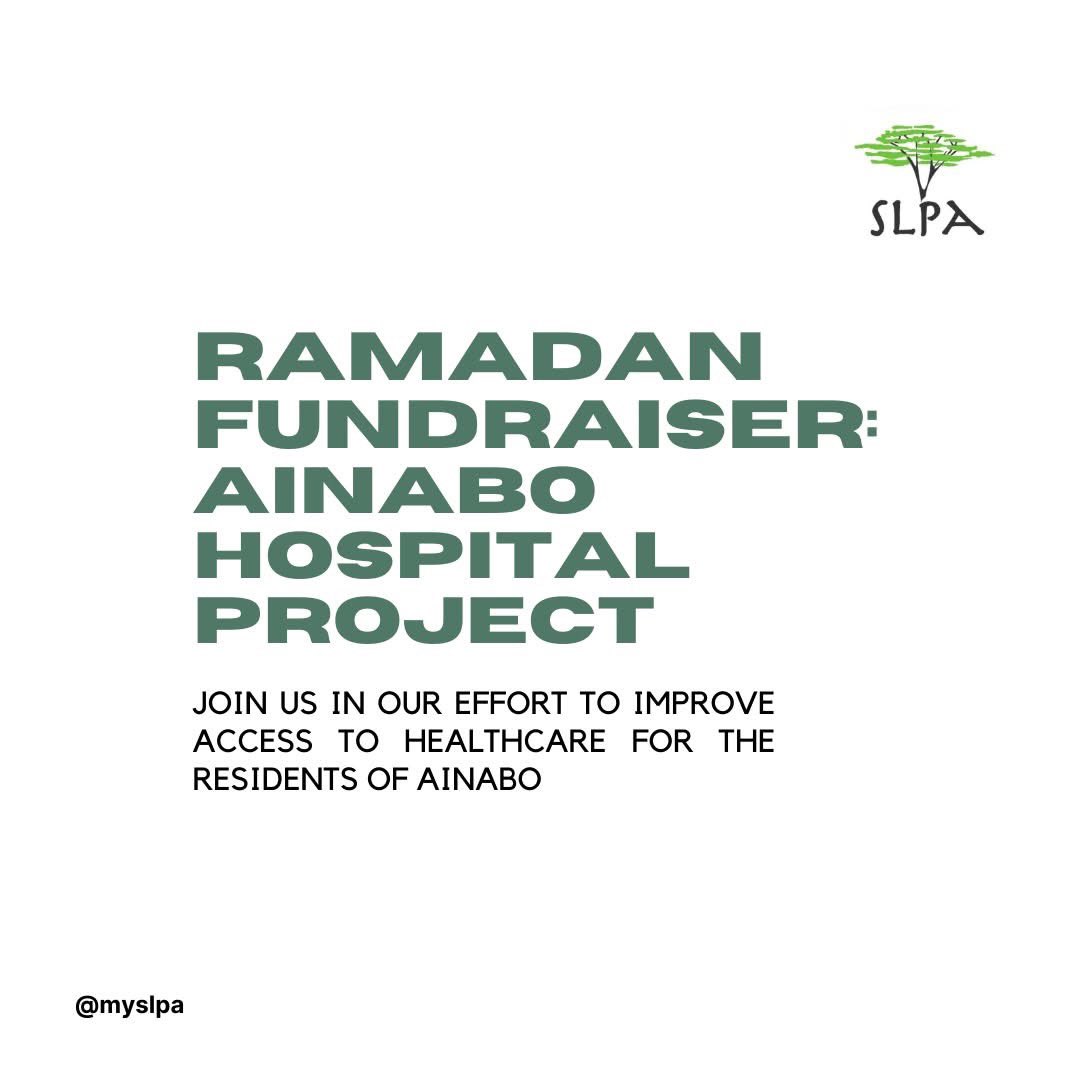 SLPA

RAMADAN FUNDRAISER: AINABO HOSPITAL PROJECT

JOIN US IN OUR EFFORT TO IMPROVE ACCESS TO HEALTHCARE FOR THE RESIDENTS OF AINABO

@myslpa